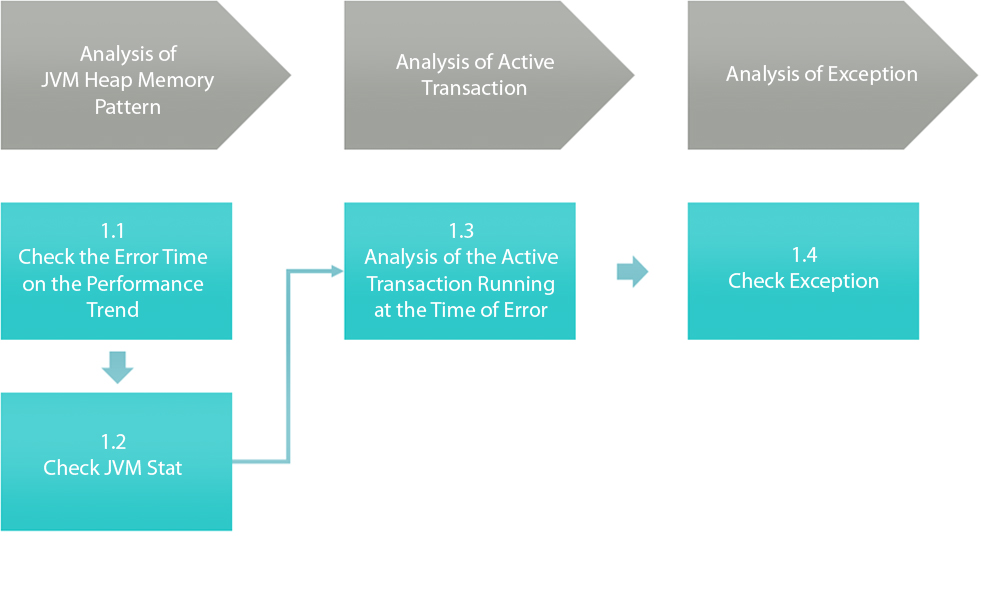 Analysis of JVM Heap Memory Pattern

Analysis of Active Transaction

Analysis of Exception

1.1
Check the Error Time on the Performance Trend

1.2
Check JVM Stat

1.3
Analysis of the Active Transaction Running at the Time of Error

1.4
Check Exception